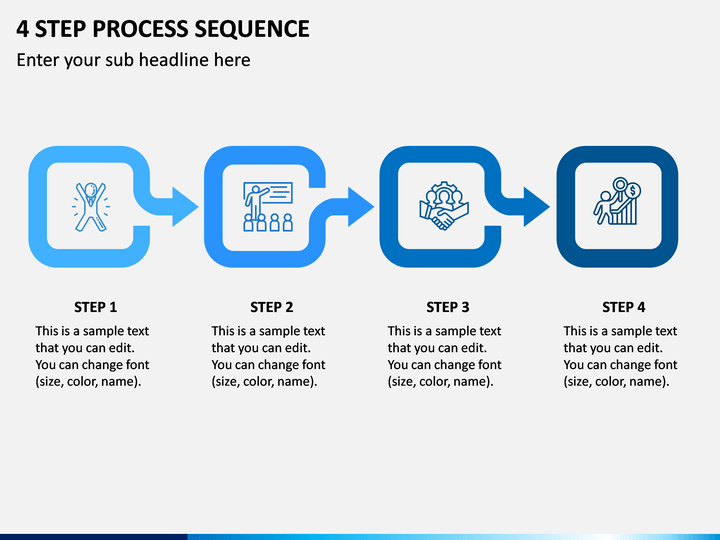 4 STEP PROCESS SEQUENCE

Enter your sub headline here

STEP 1

This is a sample text that you can edit. You can change font (size, color, name).

STEP 2

This is a sample text that you can edit. You can change font (size, color, name).

STEP 3

This is a sample text that you can edit. You can change font (size, color, name).

STEP 4

This is a sample text that you can edit. You can change font (size, color, name).